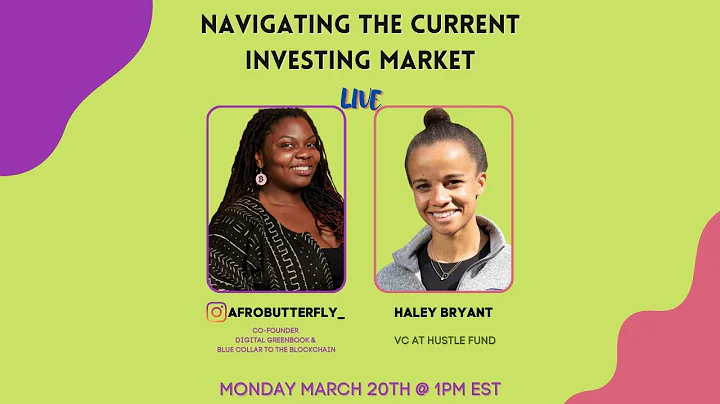 NAVIGATING THE CURRENT INVESTING MARKET

LIVE

AFROBUTTERFLY_

CO-FOUNDER
DIGITAL GREENBOOK &
BLUE COLLAR TO THE BLOCKCHAIN

HALEY BRYANT

VC AT HUSTLE FUND

MONDAY MARCH 20TH @ 1PM EST